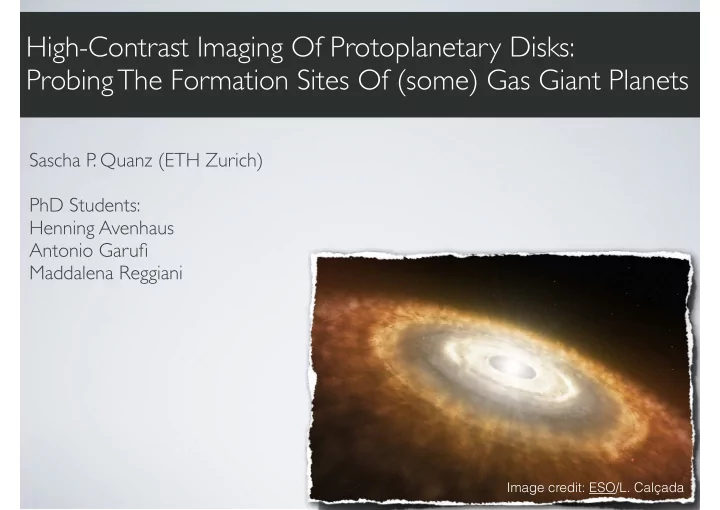 High-Contrast Imaging Of Protoplanetary Disks: Probing The Formation Sites Of (some) Gas Giant Planets

Sascha P. Quanz (ETH Zurich)

PhD Students:
Henning Avenhaus
Antonio Garufi
Maddalena Reggiani

Image credit: ESO/L. Calçada